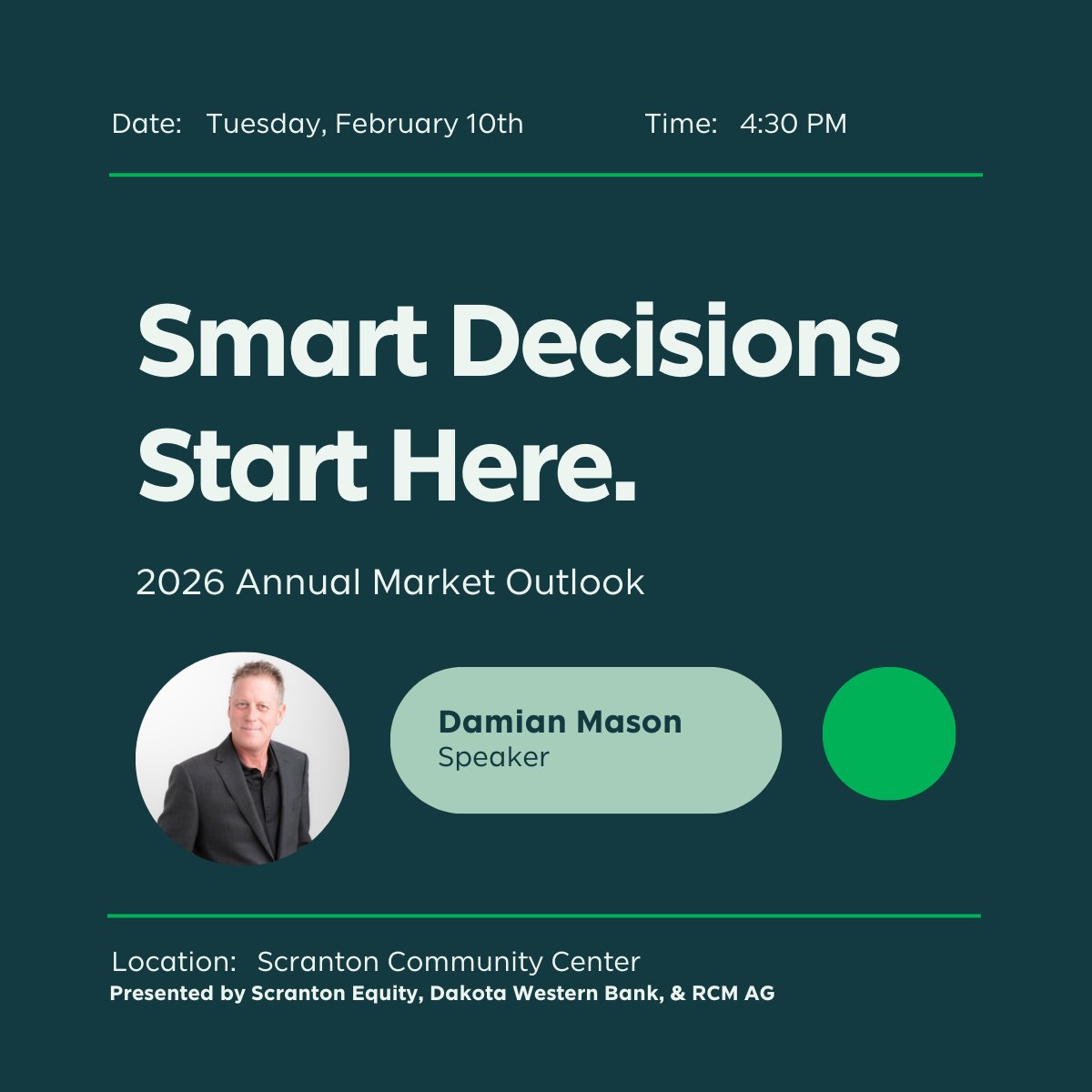 Date: Tuesday, February 10th Time: 4:30 PM

Smart Decisions Start Here.

2026 Annual Market Outlook

Damian Mason
Speaker

Location: Scranton Community Center
Presented by Scranton Equity, Dakota Western Bank, & RCM AG